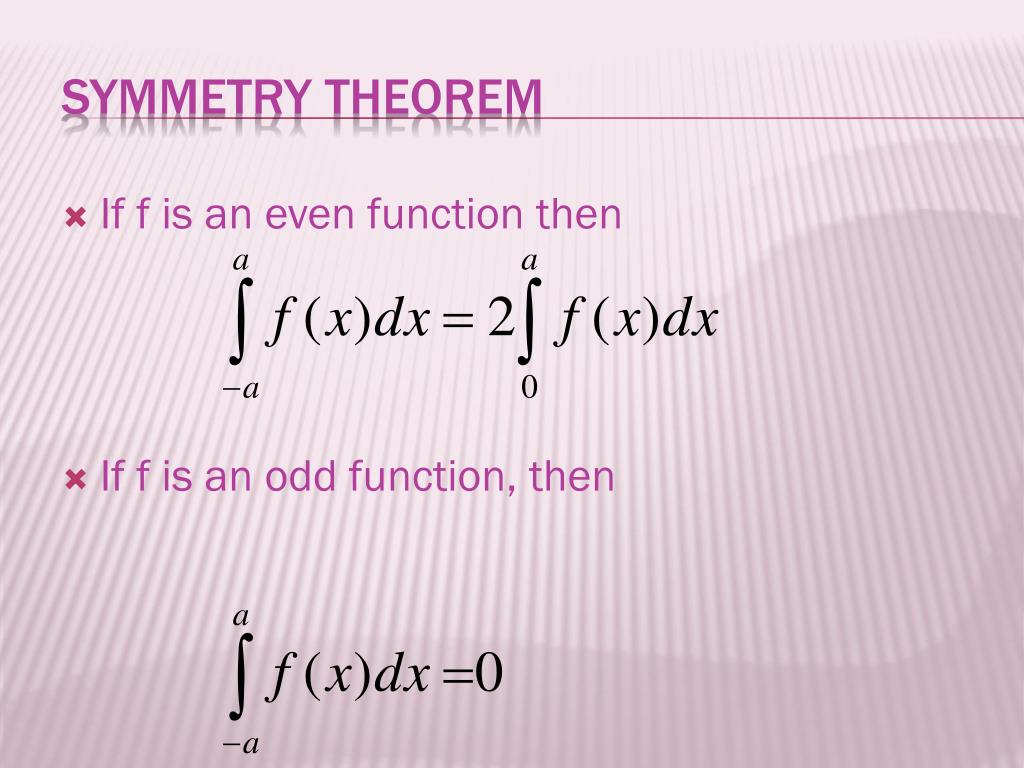 SYMMETRY THEOREM

If f is an even function then

$\int_{-a}^{a} f(x)dx = 2\int_{0}^{a} f(x)dx$

If f is an odd function, then

$\int_{-a}^{a} f(x)dx = 0$